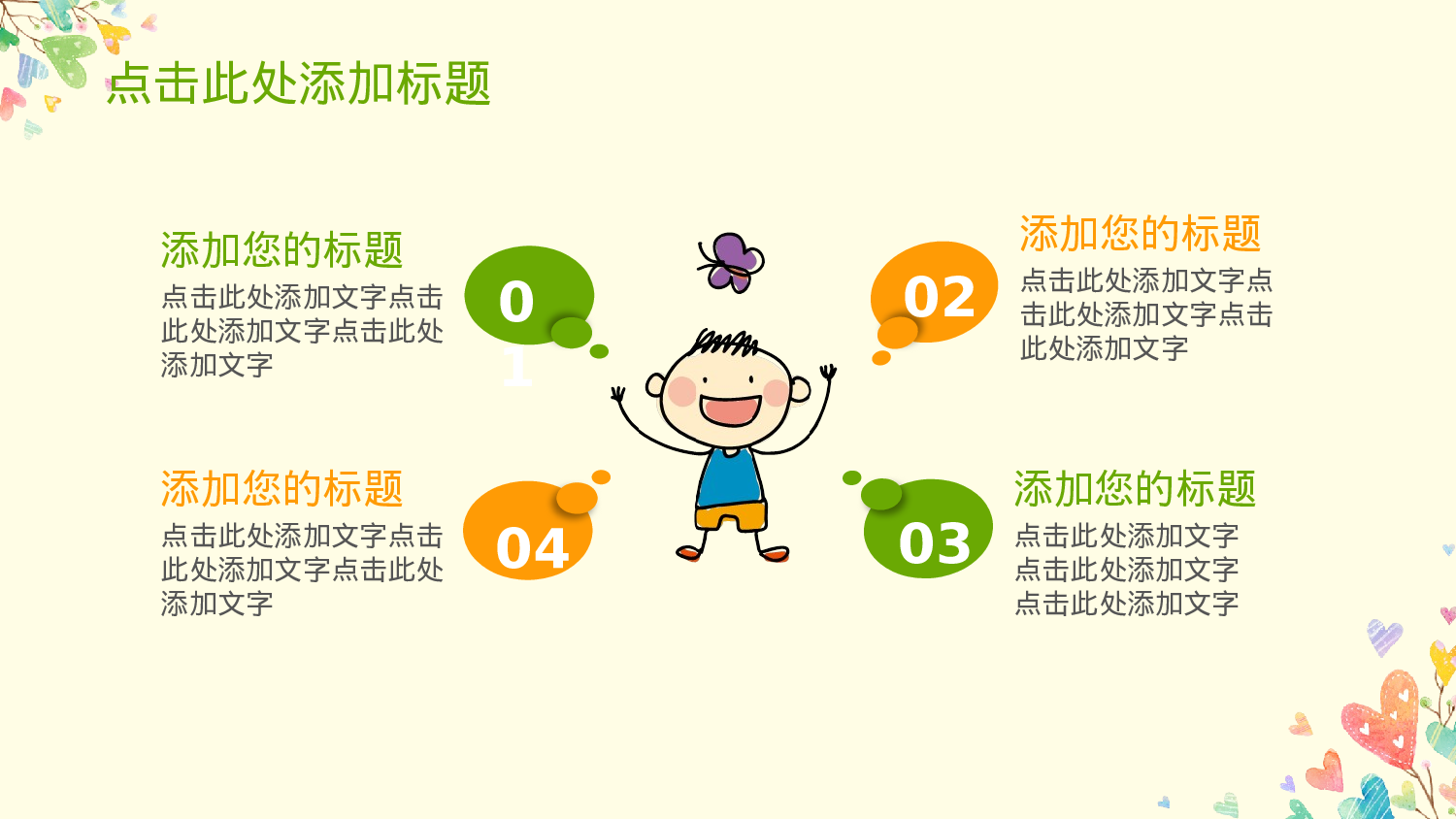 点击此处添加标题

添加您的标题
点击此处添加文字点击此处添加文字点击此处添加文字

01

02

添加您的标题
点击此处添加文字点击此处添加文字点击此处添加文字

添加您的标题
点击此处添加文字点击此处添加文字点击此处添加文字

04

03

添加您的标题
点击此处添加文字
点击此处添加文字
点击此处添加文字